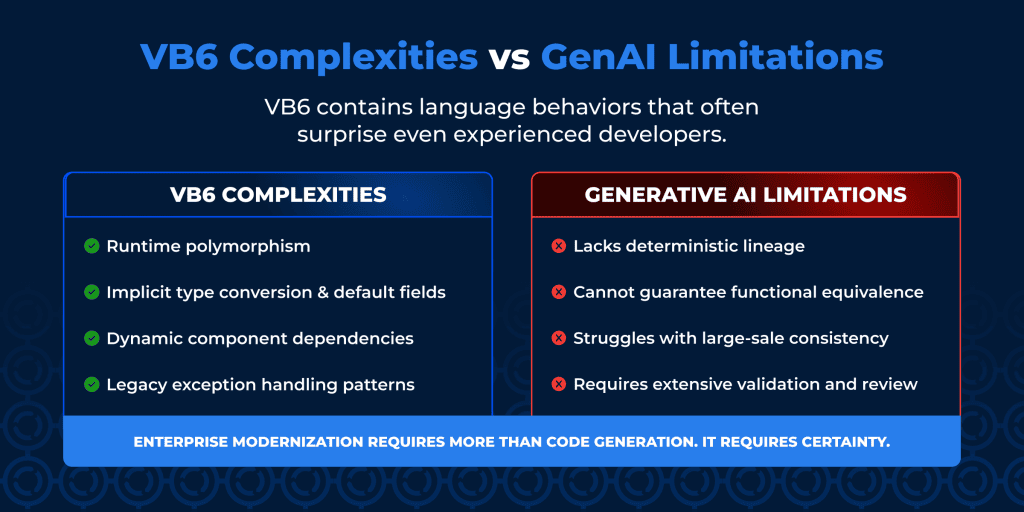 VB6 Complexities vs GenAI Limitations

VB6 contains language behaviors that often surprise even experienced developers.

VB6 COMPLEXITIES

Runtime polymorphism

Implicit type conversion & default fields

Dynamic component dependencies

Legacy exception handling patterns

GENERATIVE AI LIMITATIONS

Lacks deterministic lineage

Cannot guarantee functional equivalence

Struggles with large-sale consistency

Requires extensive validation and review

ENTERPRISE MODERNIZATION REQUIRES MORE THAN CODE GENERATION. IT REQUIRES CERTAINTY.